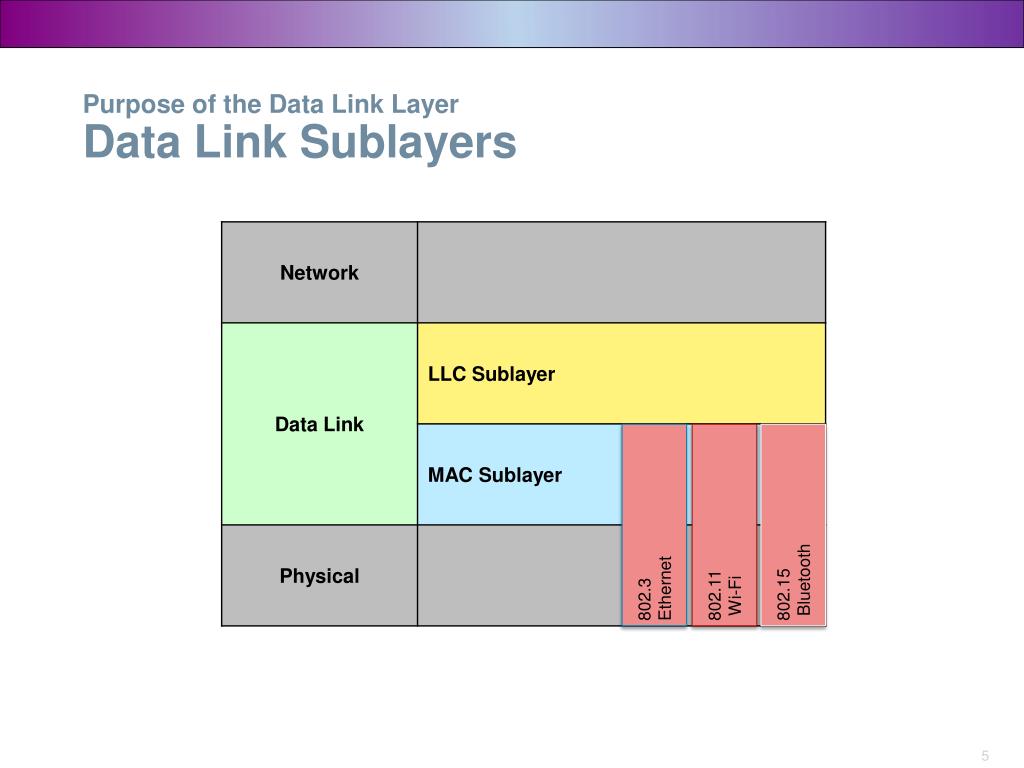 Purpose of the Data Link Layer
Data Link Sublayers

Network

Data Link

LLC Sublayer

MAC Sublayer

Physical

802.3
Ethernet

802.11
Wi-Fi

802.15
Bluetooth

5